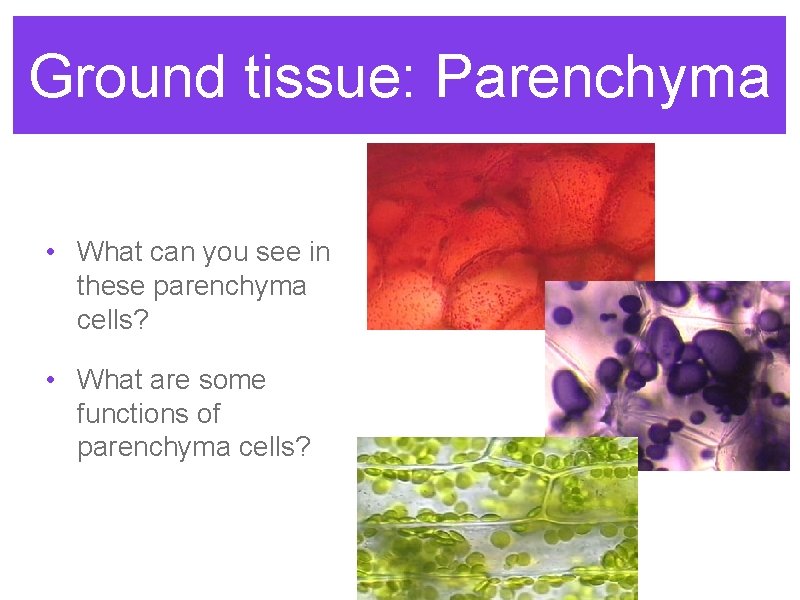 Ground tissue: Parenchyma

• What can you see in these parenchyma cells?

• What are some functions of parenchyma cells?